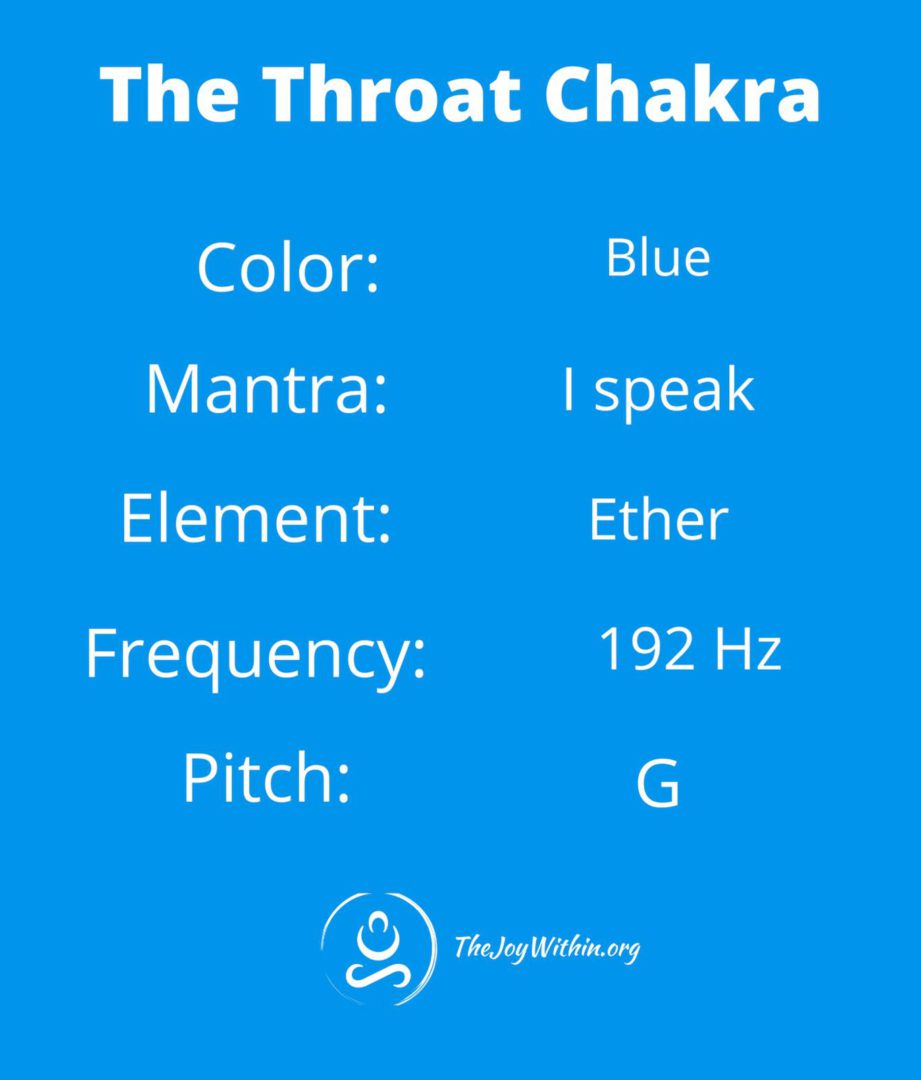 The Throat Chakra

Color: Blue

Mantra: I speak

Element: Ether

Frequency: 192 Hz

Pitch: G

TheJoyWithin.org